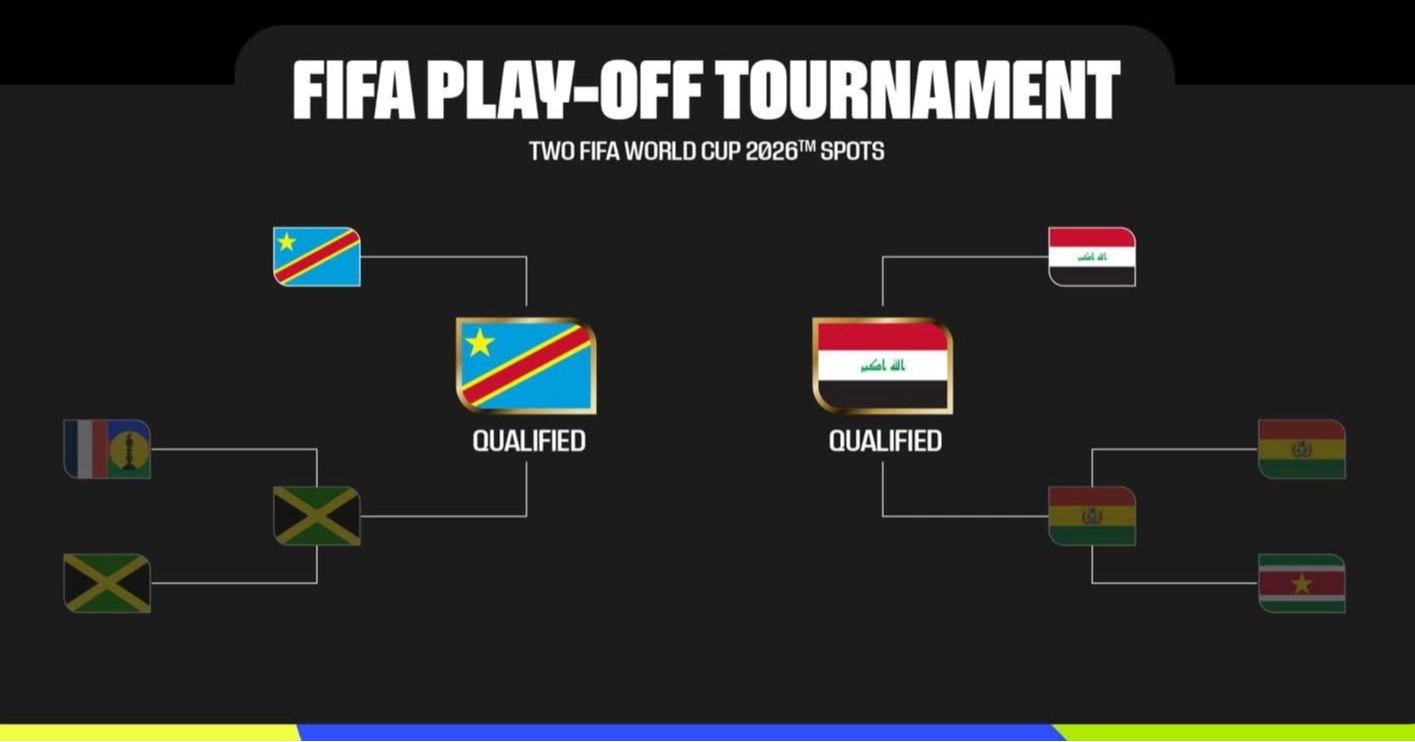 FIFA PLAY-OFF TOURNAMENT
TWO FIFA WORLD CUP 2026™ SPOTS

QUALIFIED

QUALIFIED